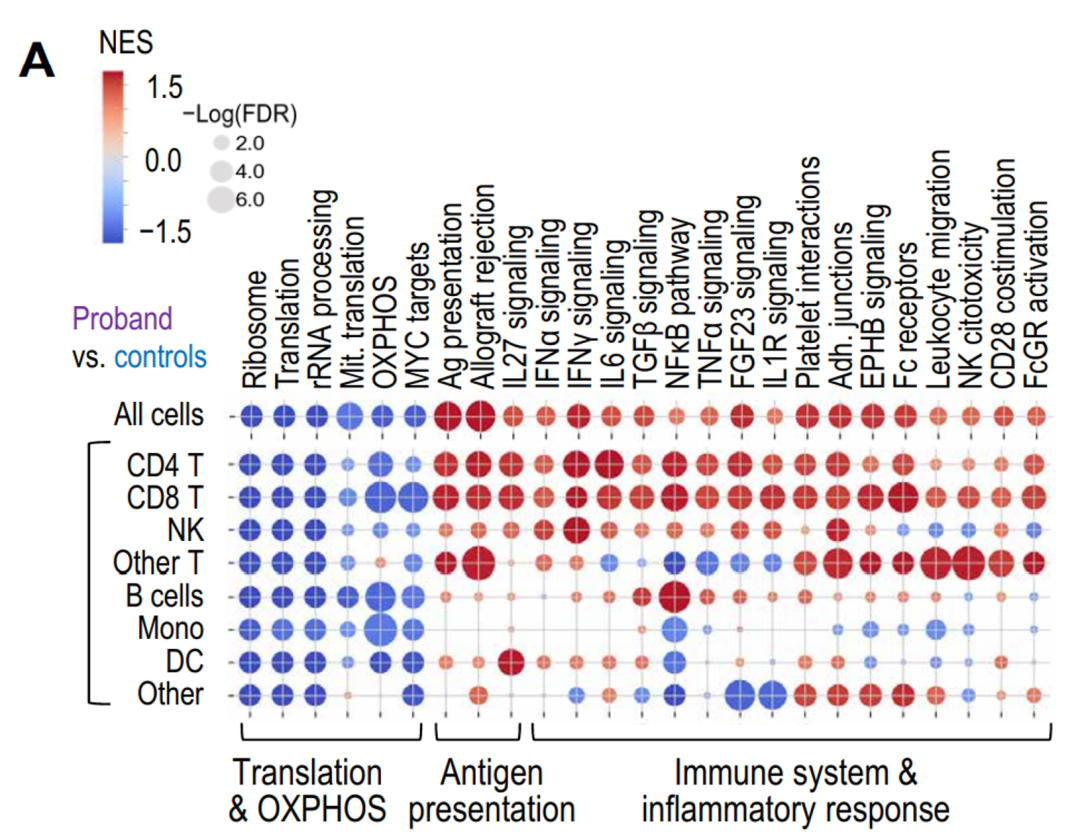 A

NES
1.5
0.0
−1.5

−Log(FDR)
2.0
4.0
6.0

Proband
vs. controls

Ribosome
Translation
rRNA processing
Mit. translation
OXPHOS
MYC targets
Ag presentation
Allograft rejection
IL27 signaling
IFNα signaling
IFNγ signaling
IL6 signaling
TGFβ signaling
NFκB pathway
TNFα signaling
FGF23 signaling
IL1R signaling
Platelet interactions
Adh. junctions
EPHB signaling
Fc receptors
Leukocyte migration
NK citotoxicity
CD28 costimulation
FcGR activation

All cells
CD4 T
CD8 T
NK
Other T
B cells
Mono
DC
Other

Translation & OXPHOS
Antigen presentation
Immune system & inflammatory response